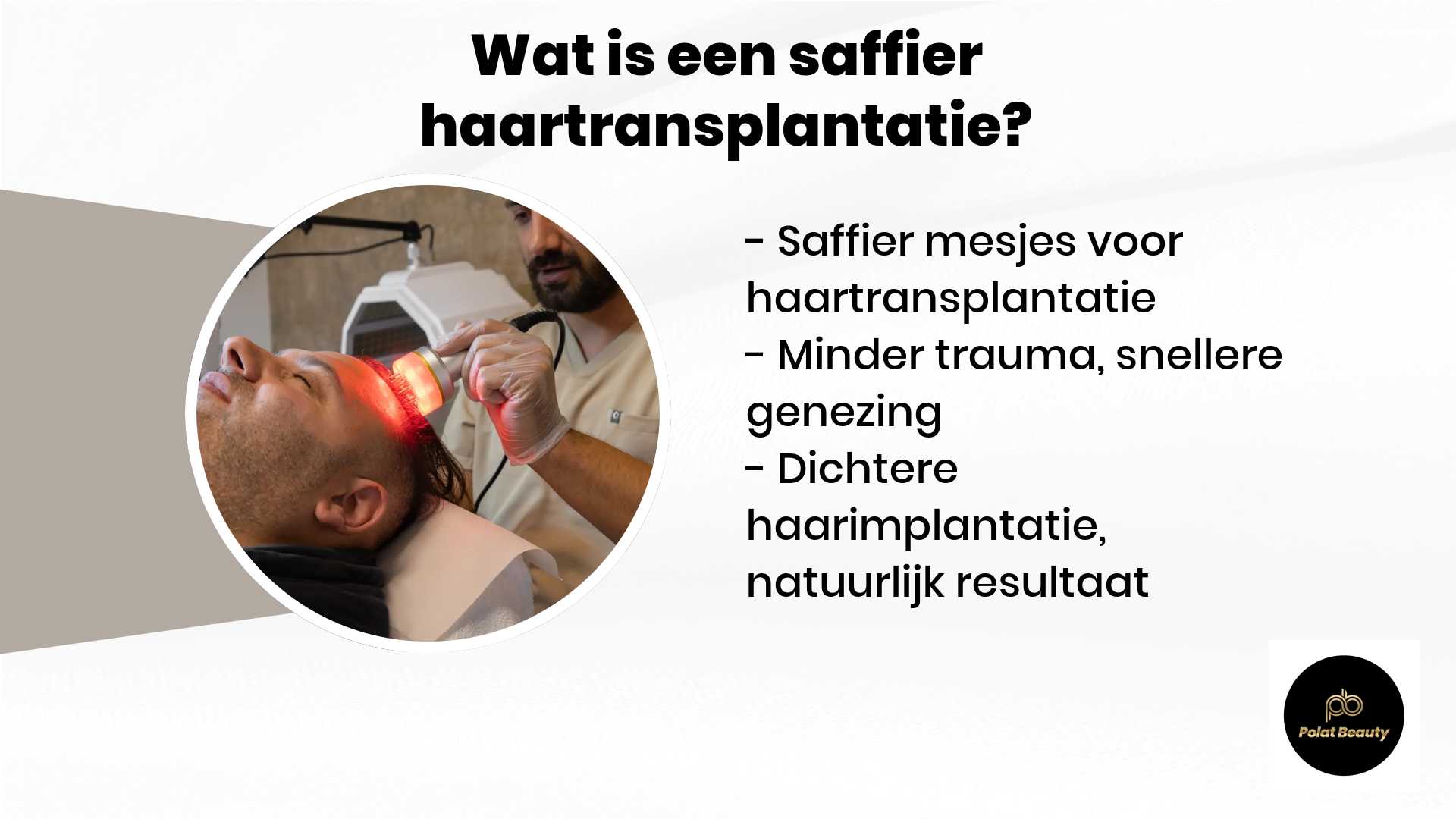 Wat is een saffier haartransplantatie?

- Saffier mesjes voor haartransplantatie
- Minder trauma, snellere genezing
- Dichtere haarimplantatie, natuurlijk resultaat

pb
Polat Beauty